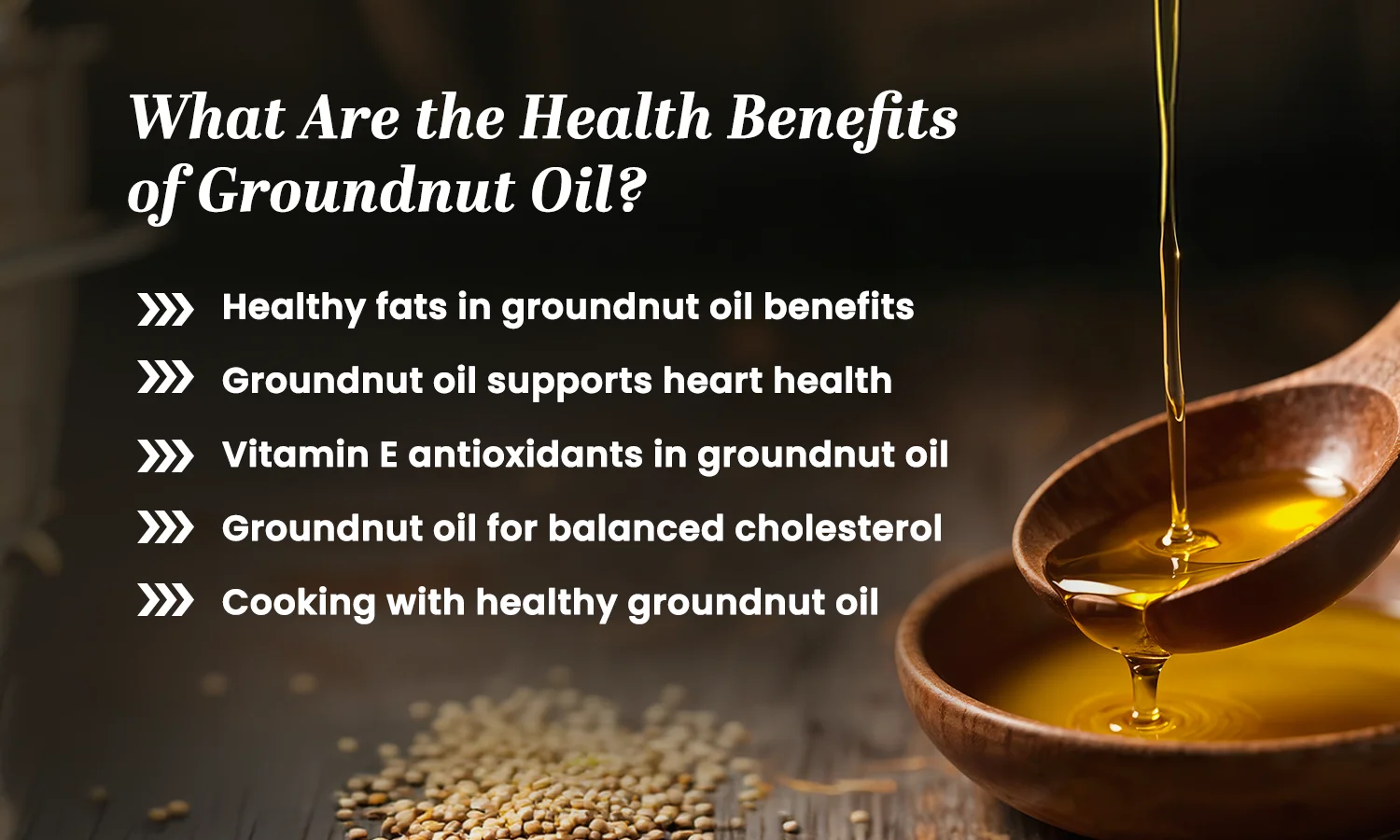 What Are the Health Benefits of Groundnut Oil?

Healthy fats in groundnut oil benefits

Groundnut oil supports heart health

Vitamin E antioxidants in groundnut oil

Groundnut oil for balanced cholesterol

Cooking with healthy groundnut oil